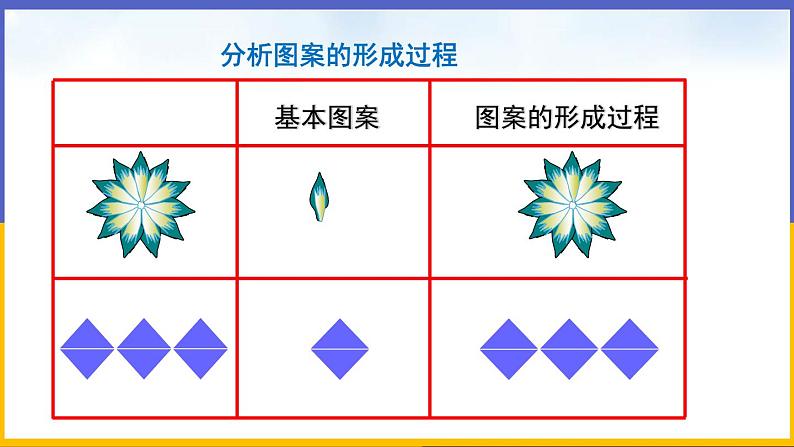 分析图案的形成过程

|  | 基本图案 | 图案的形成过程 |
|---|---|---|
|  |  |  |
|  |  |  |